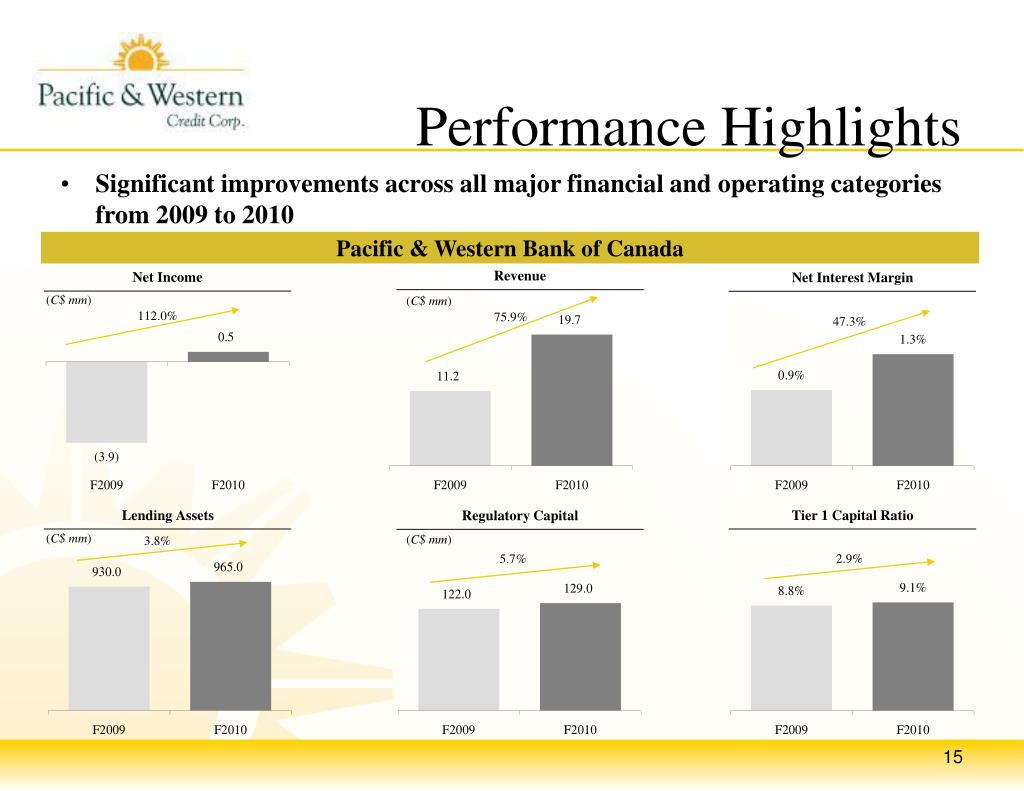 Pacific & Western Credit Corp.

Performance Highlights

• Significant improvements across all major financial and operating categories from 2009 to 2010

Pacific & Western Bank of Canada

Net Income
(C$ mm)
112.0%
0.5
(3.9)
F2009 F2010

Revenue
(C$ mm)
75.9%
19.7
11.2
F2009 F2010

Net Interest Margin
47.3%
1.3%
0.9%
F2009 F2010

Lending Assets
(C$ mm)
3.8%
930.0
965.0
F2009 F2010

Regulatory Capital
(C$ mm)
5.7%
122.0
129.0
F2009 F2010

Tier 1 Capital Ratio
2.9%
8.8%
9.1%
F2009 F2010

15